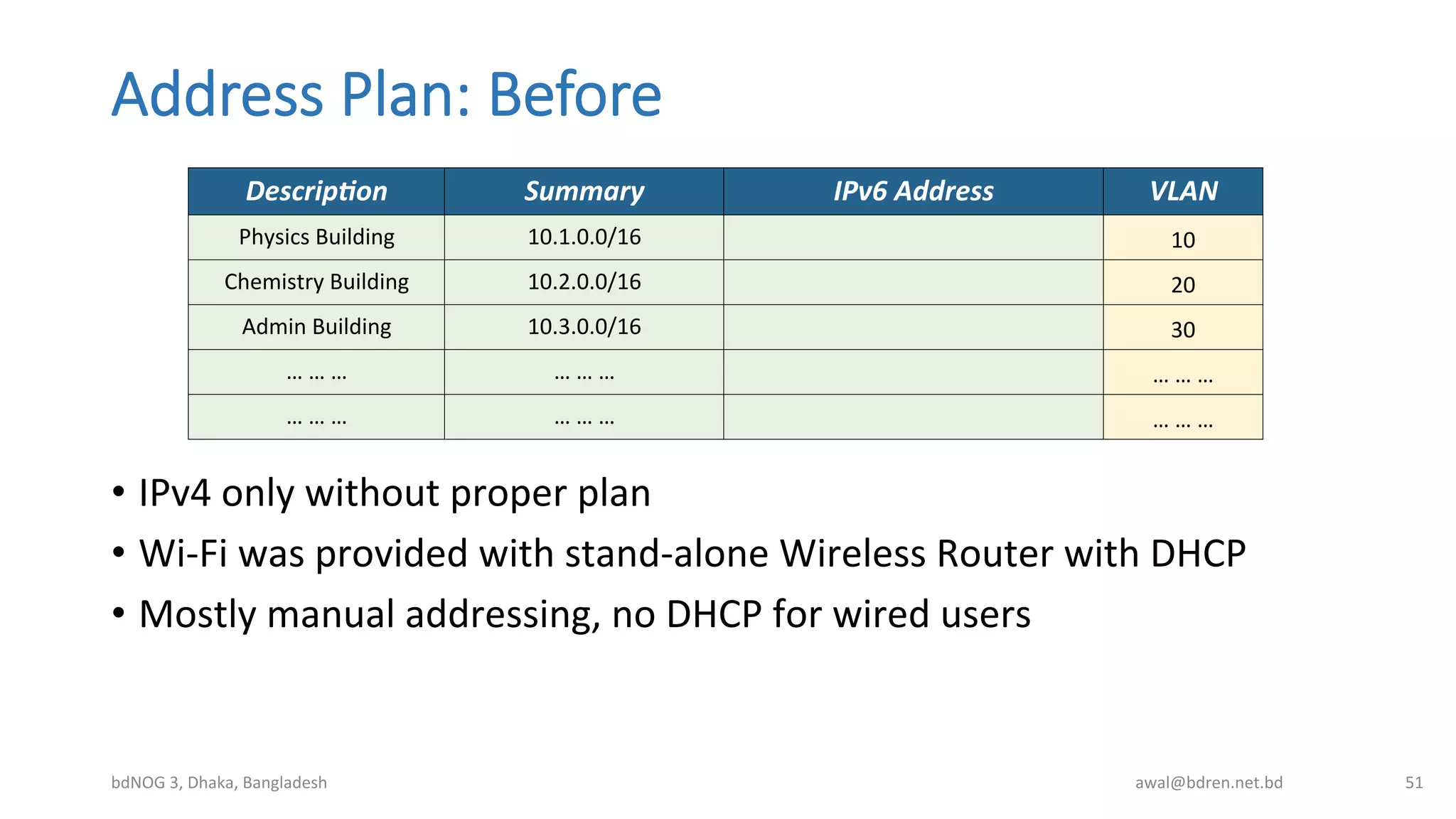 Address Plan: Before

| Description | Summary | IPv6 Address | VLAN |
|---|---|---|---|
| Physics Building | 10.1.0.0/16 | | 10 |
| Chemistry Building | 10.2.0.0/16 | | 20 |
| Admin Building | 10.3.0.0/16 | | 30 |
| … … … | … … … | | … … … |
| … … … | … … … | | … … … |

• IPv4 only without proper plan
• Wi-Fi was provided with stand-alone Wireless Router with DHCP
• Mostly manual addressing, no DHCP for wired users

bdNOG 3, Dhaka, Bangladesh
awal@bdren.net.bd
51